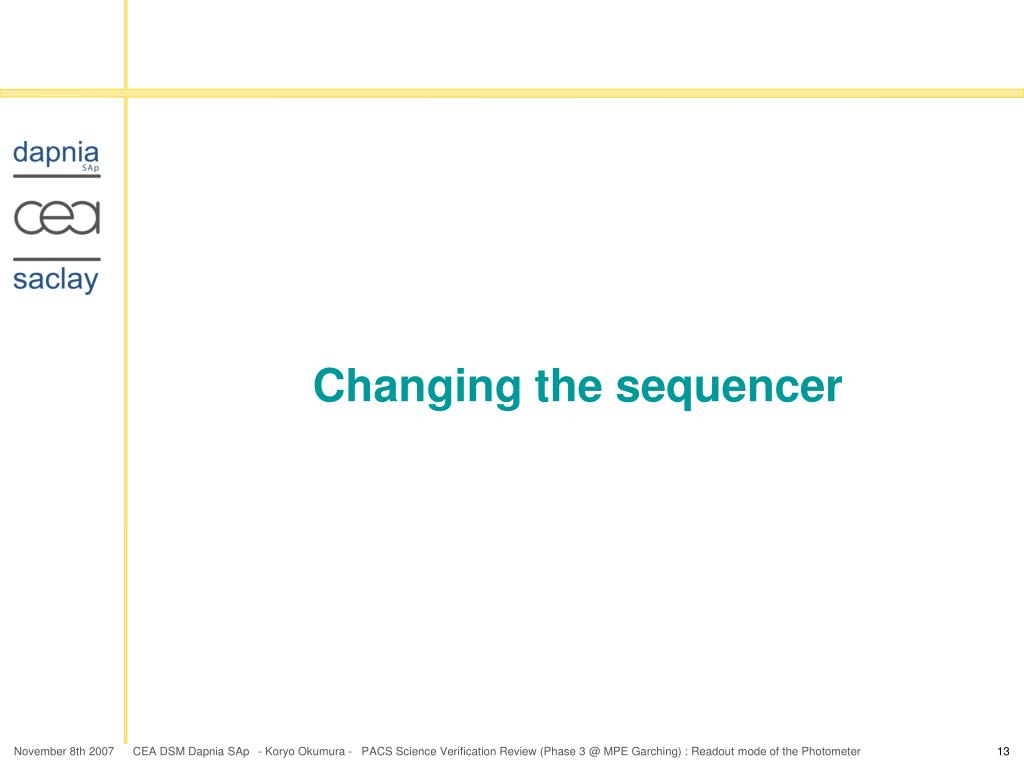 dapnia
SAp
cea
saclay

Changing the sequencer

November 8th 2007 CEA DSM Dapnia SAp - Koryo Okumura - PACS Science Verification Review (Phase 3 @ MPE Garching) : Readout mode of the Photometer 13